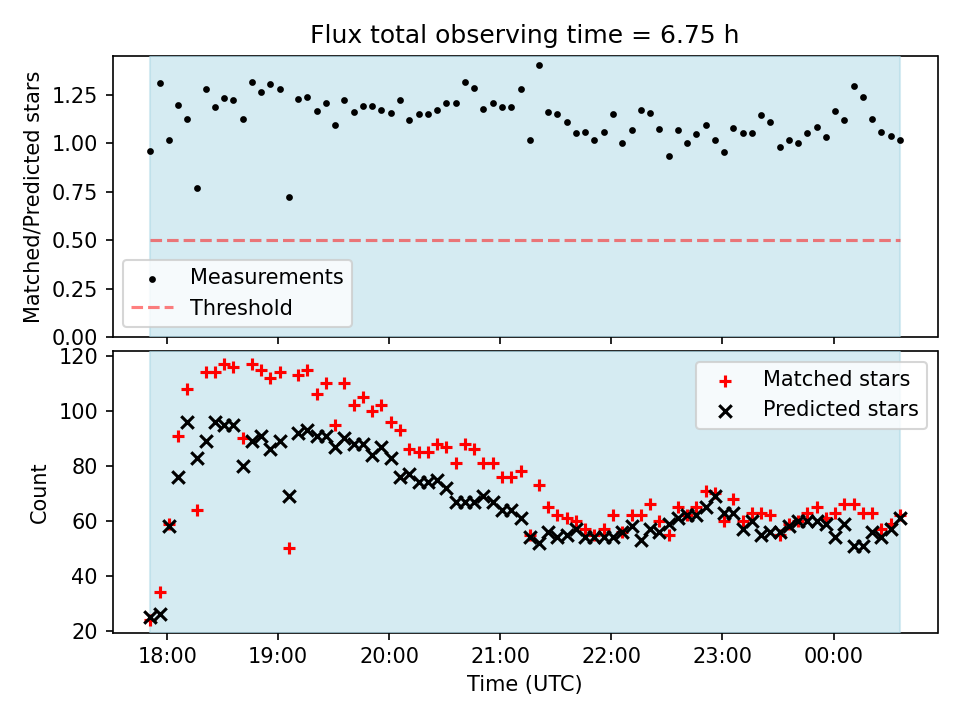 Flux total observing time = 6.75 h

Matched/Predicted stars

1.25
1.00
0.75
0.50
0.25
0.00

Measurements
Threshold

Count

120
100
80
60
40
20

Matched stars
Predicted stars

18:00
19:00
20:00
21:00
22:00
23:00
00:00

Time (UTC)